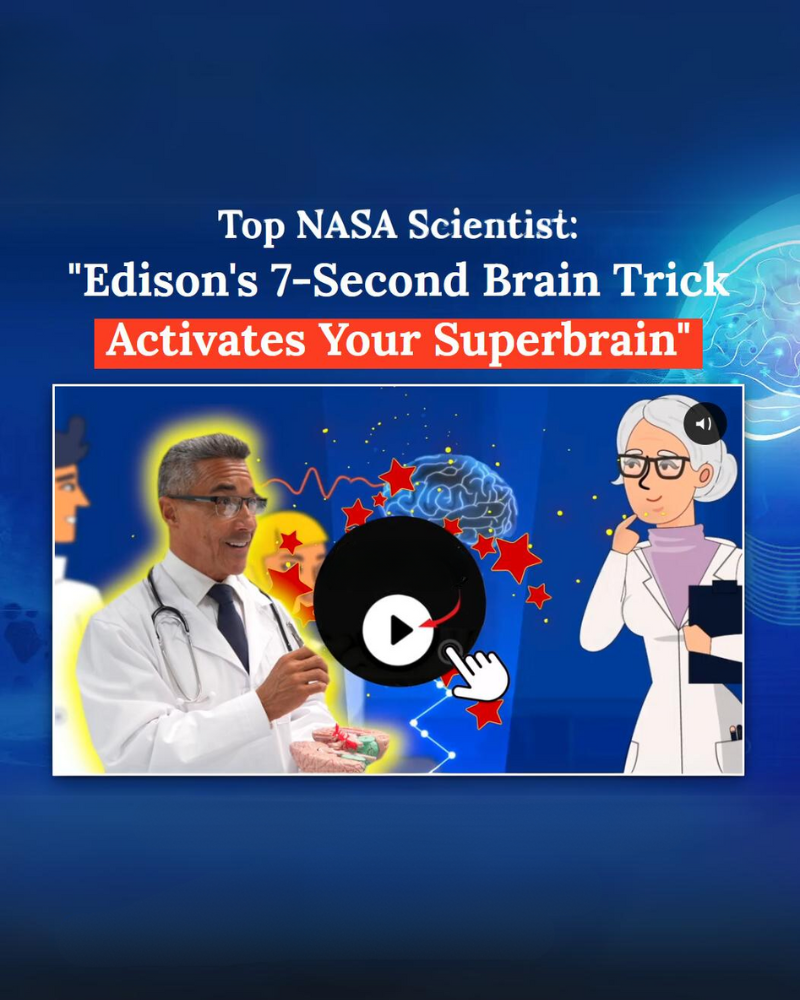 Top NASA Scientist:
"Edison's 7-Second Brain Trick
Activates Your Superbrain"